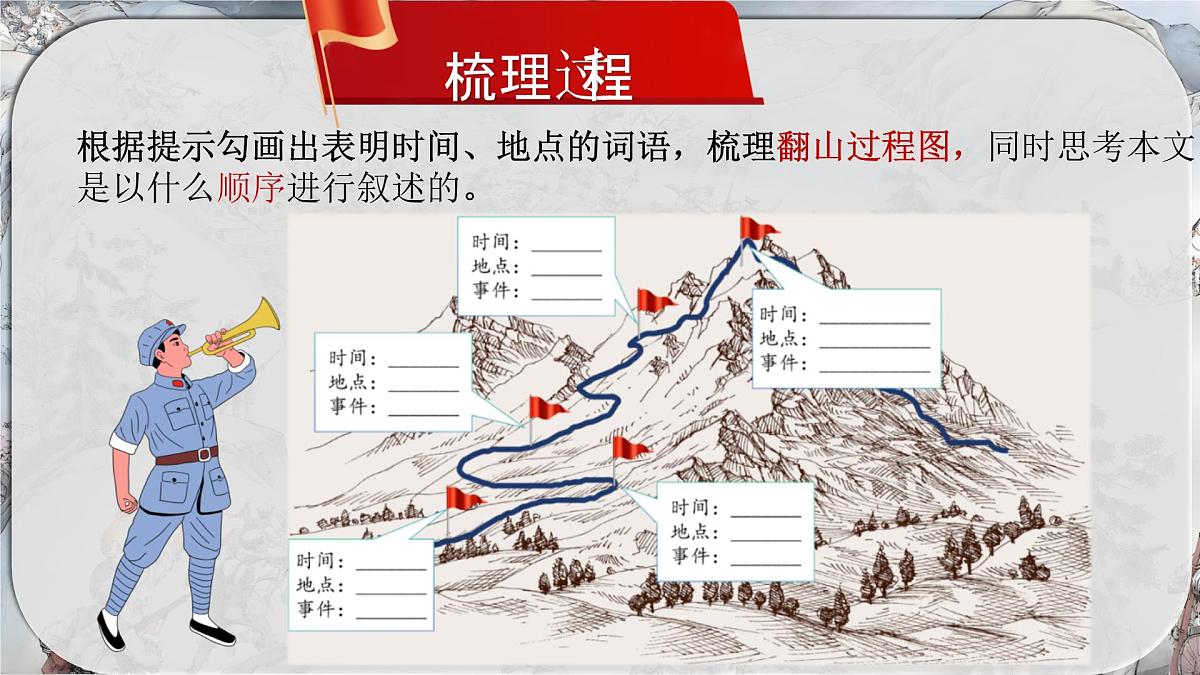 梳理过程

根据提示勾画出表明时间、地点的词语，梳理翻山过程图，同时思考本文是以什么顺序进行叙述的。

时间：______
地点：______
事件：______

时间：______
地点：______
事件：______

时间：______
地点：______
事件：______

时间：______
地点：______
事件：______

时间：______
地点：______
事件：______